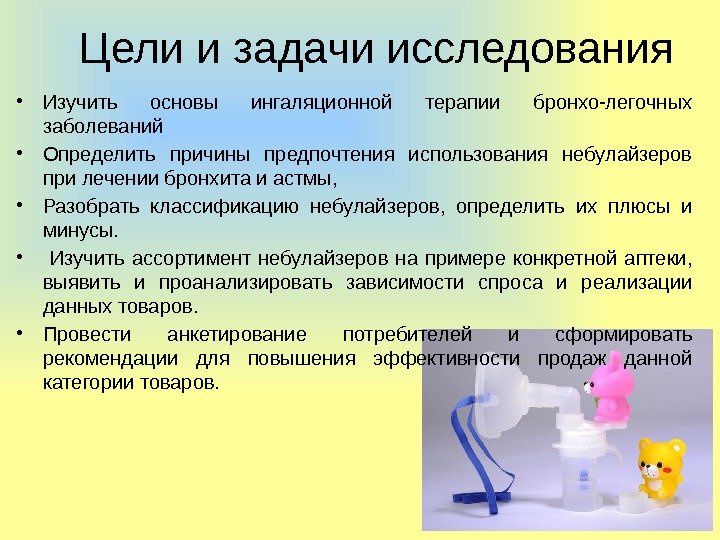 Цели и задачи исследования

• Изучить основы ингаляционной терапии бронхо-легочных заболеваний

• Определить причины предпочтения использования небулайзеров при лечении бронхита и астмы,

• Разобрать классификацию небулайзеров, определить их плюсы и минусы.

• Изучить ассортимент небулайзеров на примере конкретной аптеки, выявить и проанализировать зависимости спроса и реализации данных товаров.

• Провести анкетирование потребителей и сформировать рекомендации для повышения эффективности продаж данной категории товаров.